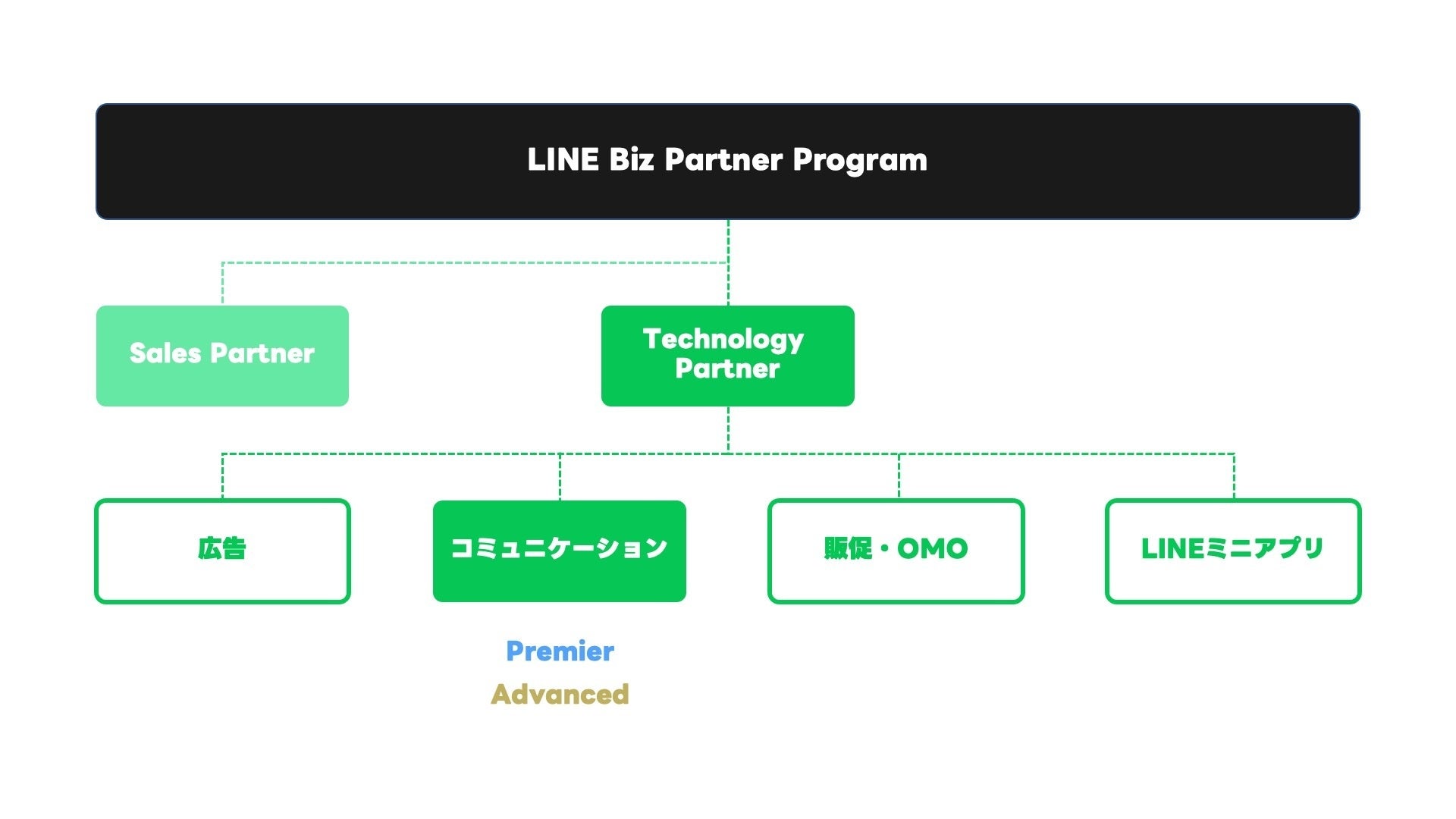 LINE Biz Partner Program

Sales Partner

Technology Partner

広告

コミュニケーション

販促・OMO

LINEミニアプリ

Premier

Advanced